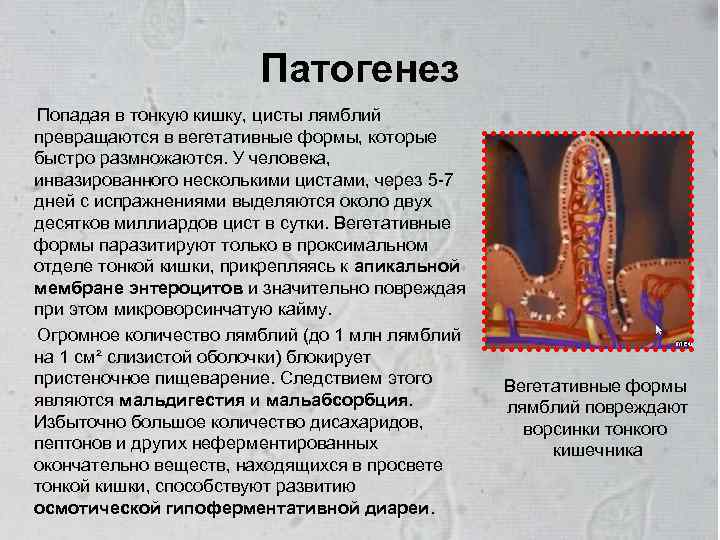 Патогенез

Попадая в тонкую кишку, цисты лямблий превращаются в вегетативные формы, которые быстро размножаются. У человека, инвазированного несколькими цистами, через 5-7 дней с испражнениями выделяются около двух десятков миллиардов цист в сутки. Вегетативные формы паразитируют только в проксимальном отделе тонкой кишки, прикрепляясь к апикальной мембране энтероцитов и значительно повреждая при этом микроворсинчатую кайму.

Огромное количество лямблий (до 1 млн лямблий на 1 см² слизистой оболочки) блокирует пристеночное пищеварение. Следствием этого являются мальдигестия и мальабсорбция. Избыточно большое количество дисахаридов, пептонов и других неферментированных окончательно веществ, находящихся в просвете тонкой кишки, способствуют развитию осмотической гипоферментативной диареи.

Вегетативные формы лямблий повреждают ворсинки тонкого кишечника